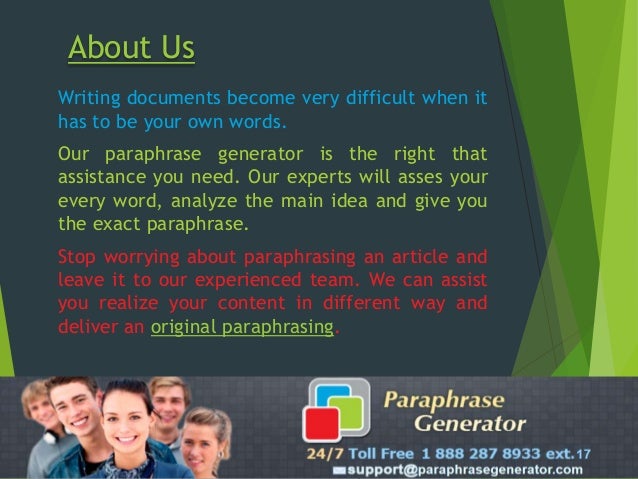 About Us

Writing documents become very difficult when it has to be your own words.

Our paraphrase generator is the right that assistance you need. Our experts will asses your every word, analyze the main idea and give you the exact paraphrase.

Stop worrying about paraphrasing an article and leave it to our experienced team. We can assist you realize your content in different way and deliver an original paraphrasing.

Paraphrase Generator

24/7 Toll Free 1 888 287 8933 ext.17
support@paraphrasegenerator.com